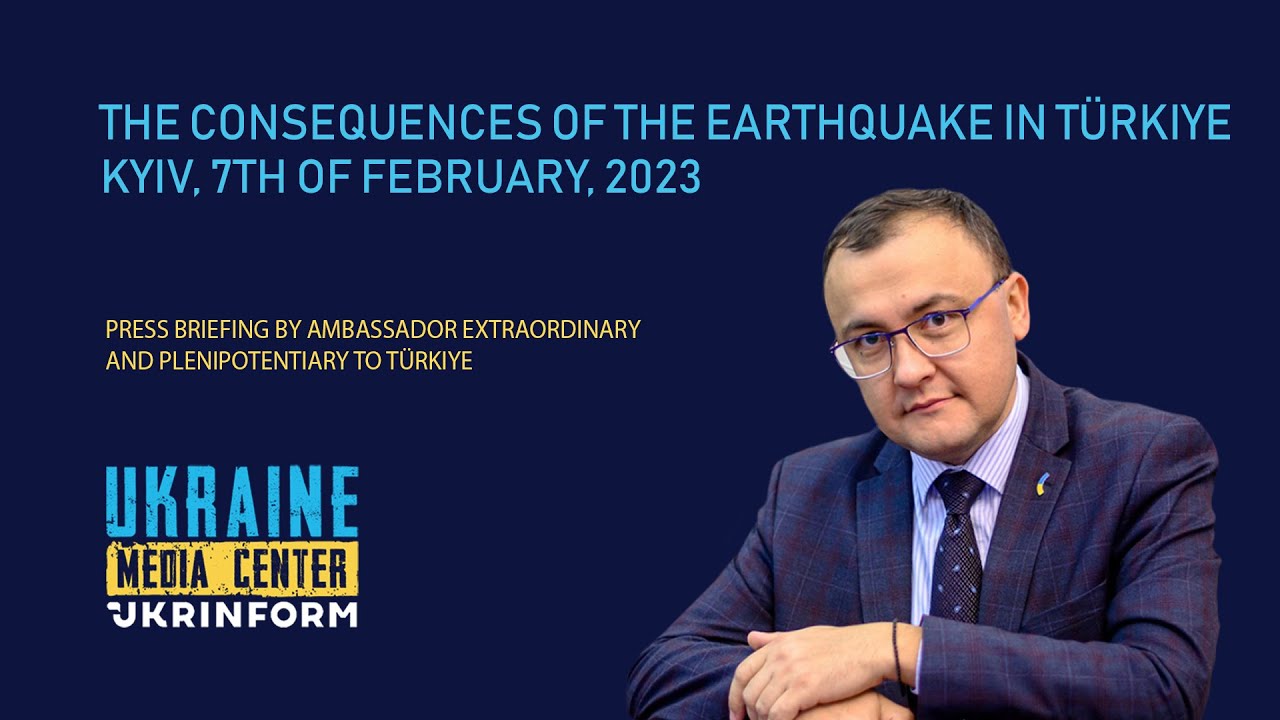 THE CONSEQUENCES OF THE EARTHQUAKE IN TÜRKIYE
KYIV, 7TH OF FEBRUARY, 2023

PRESS BRIEFING BY AMBASSADOR EXTRAORDINARY AND PLENIPOTENTIARY TO TÜRKIYE

UKRAINE
MEDIA CENTER
UKRINFORM